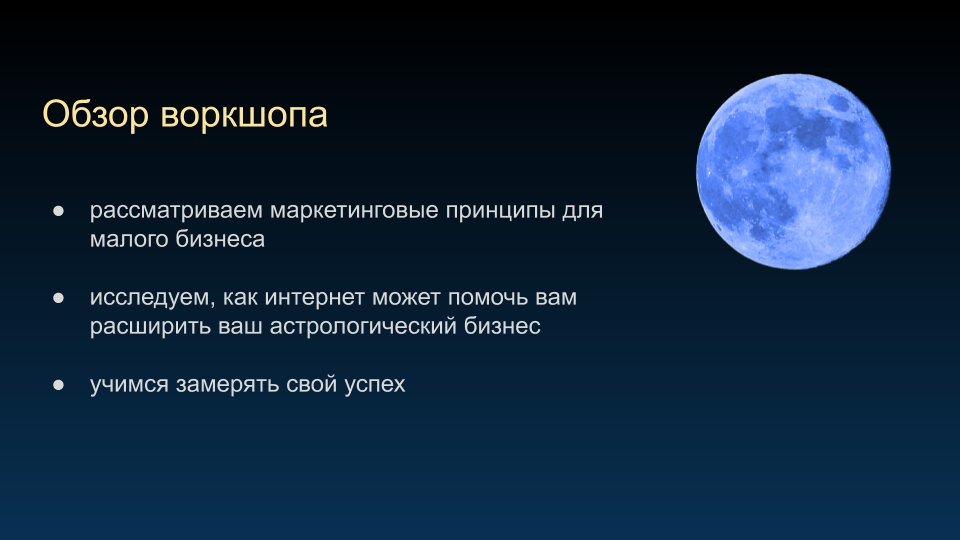 Обзор воркшопа

● рассматриваем маркетинговые принципы для малого бизнеса

● исследуем, как интернет может помочь вам расширить ваш астрологический бизнес

● учимся замерять свой успех